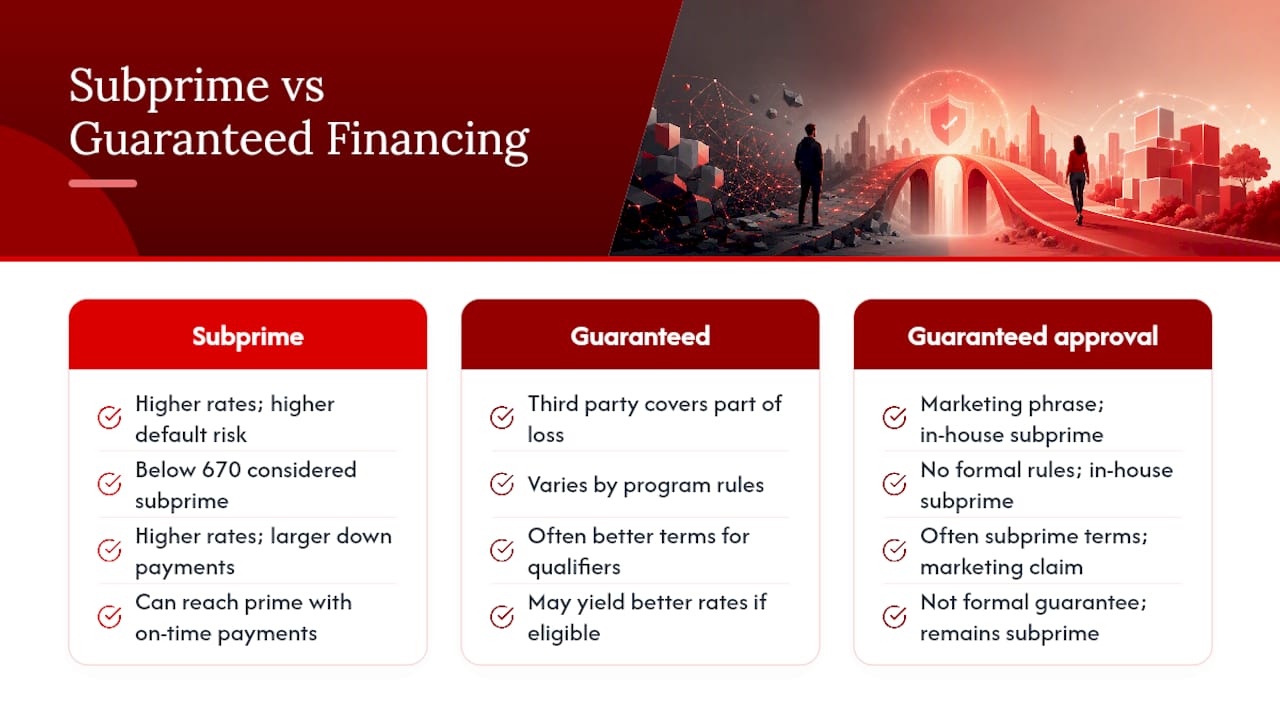 Subprime vs Guaranteed Financing

Subprime

Higher rates; higher default risk

Below 670 considered subprime

Higher rates; larger down payments

Can reach prime with on-time payments

Guaranteed

Third party covers part of loss

Varies by program rules

Often better terms for qualifiers

May yield better rates if eligible

Guaranteed approval

Marketing phrase; in-house subprime

No formal rules; in-house subprime

Often subprime terms; marketing claim

Not formal guarantee; remains subprime